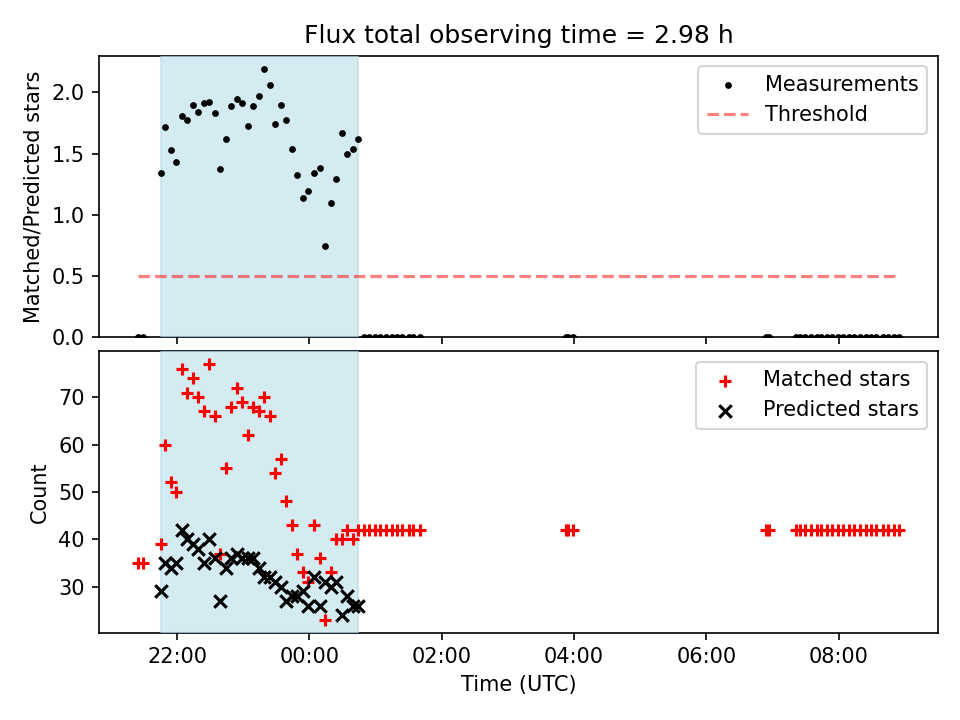 Flux total observing time = 2.98 h

Matched/Predicted stars

2.0
1.5
1.0
0.5
0.0

Measurements
Threshold

Count

70
60
50
40
30

Matched stars
Predicted stars

22:00
00:00
02:00
04:00
06:00
08:00

Time (UTC)